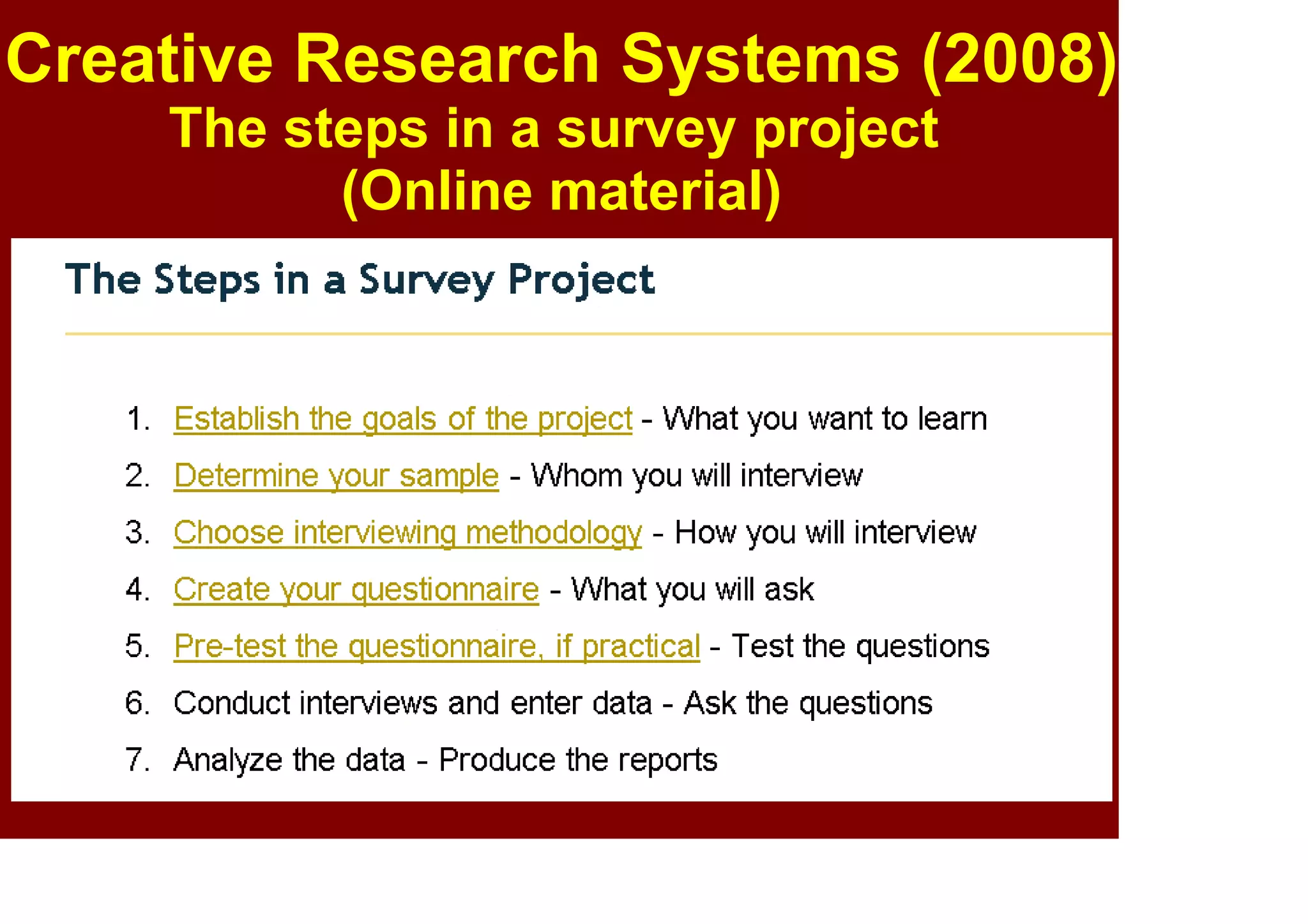 Creative Research Systems (2008)
The steps in a survey project
(Online material)

The Steps in a Survey Project

1. Establish the goals of the project - What you want to learn
2. Determine your sample - Whom you will interview
3. Choose interviewing methodology - How you will interview
4. Create your questionnaire - What you will ask
5. Pre-test the questionnaire, if practical - Test the questions
6. Conduct interviews and enter data - Ask the questions
7. Analyze the data - Produce the reports